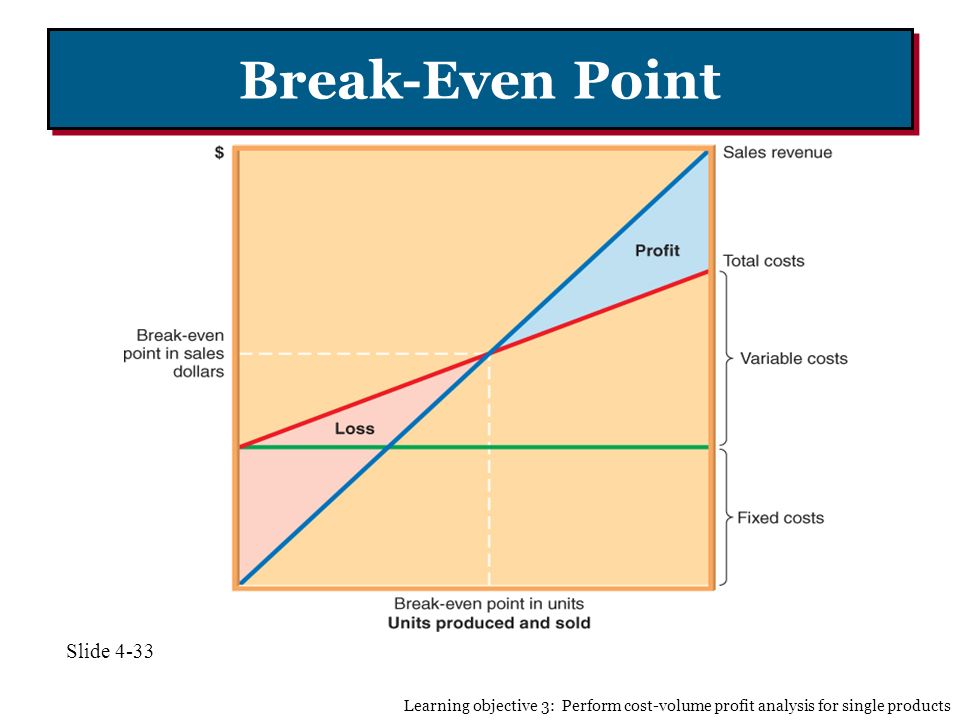 Break-Even Point

$

Sales revenue

Profit

Total costs

Break-even point in sales dollars

Variable costs

Loss

Fixed costs

Break-even point in units
Units produced and sold

Slide 4-33

Learning objective 3: Perform cost-volume profit analysis for single products